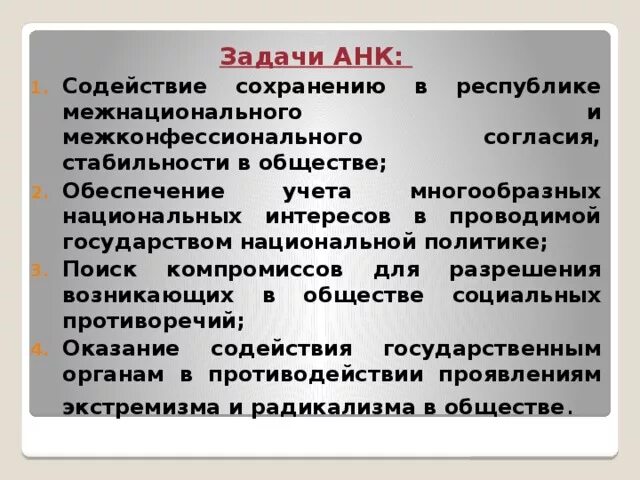 Задачи АНК:

1. Содействие сохранению в республике межнационального и межконфессионального согласия, стабильности в обществе;
2. Обеспечение учета многообразных национальных интересов в проводимой государством национальной политике;
3. Поиск компромиссов для разрешения возникающих в обществе социальных противоречий;
4. Оказание содействия государственным органам в противодействии проявлениям экстремизма и радикализма в обществе.